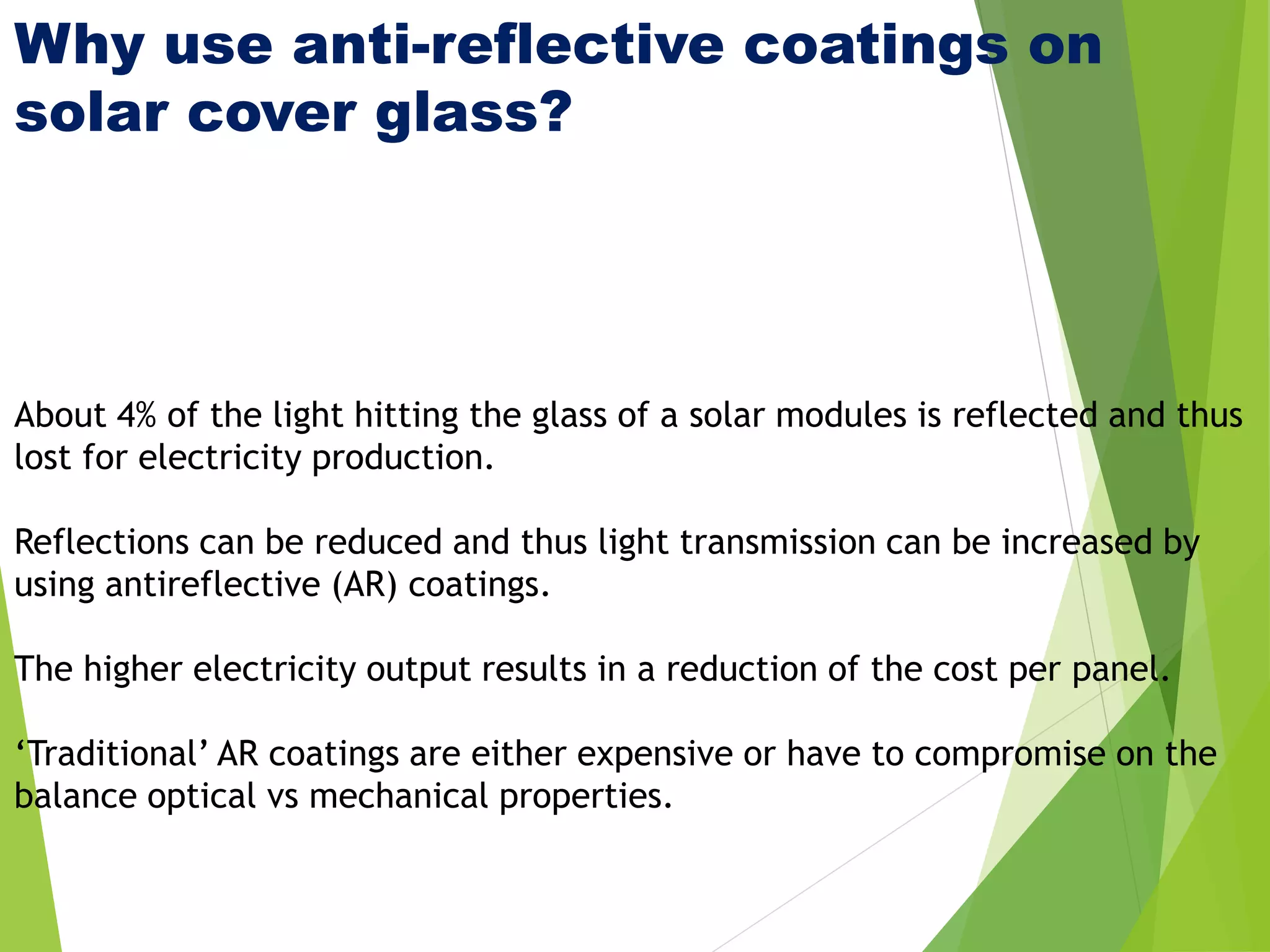 Why use anti-reflective coatings on solar cover glass?

About 4% of the light hitting the glass of a solar modules is reflected and thus lost for electricity production.

Reflections can be reduced and thus light transmission can be increased by using antireflective (AR) coatings.

The higher electricity output results in a reduction of the cost per panel.

‘Traditional’ AR coatings are either expensive or have to compromise on the balance optical vs mechanical properties.